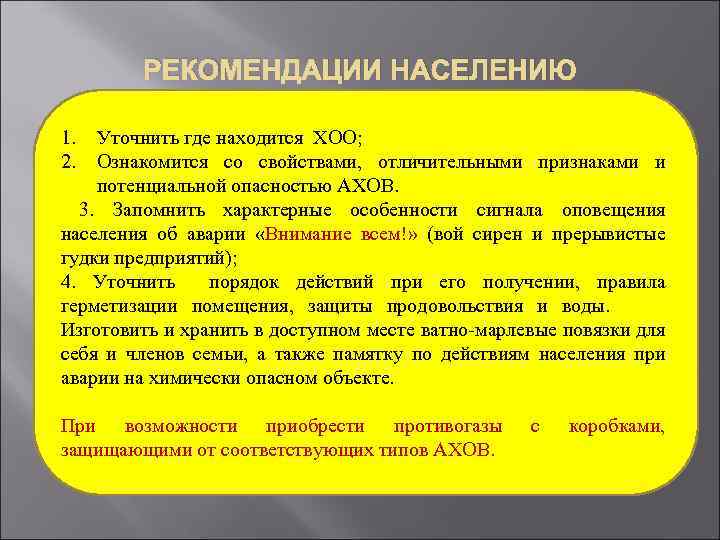 РЕКОМЕНДАЦИИ НАСЕЛЕНИЮ

1. Уточнить где находится ХОО;
2. Ознакомится со свойствами, отличительными признаками и потенциальной опасностью АХОВ.

3. Запомнить характерные особенности сигнала оповещения населения об аварии «Внимание всем!» (вой сирен и прерывистые гудки предприятий);
4. Уточнить порядок действий при его получении, правила герметизации помещения, защиты продовольствия и воды.
Изготовить и хранить в доступном месте ватно-марлевые повязки для себя и членов семьи, а также памятку по действиям населения при аварии на химически опасном объекте.

При возможности приобрести противогазы с коробками, защищающими от соответствующих типов АХОВ.